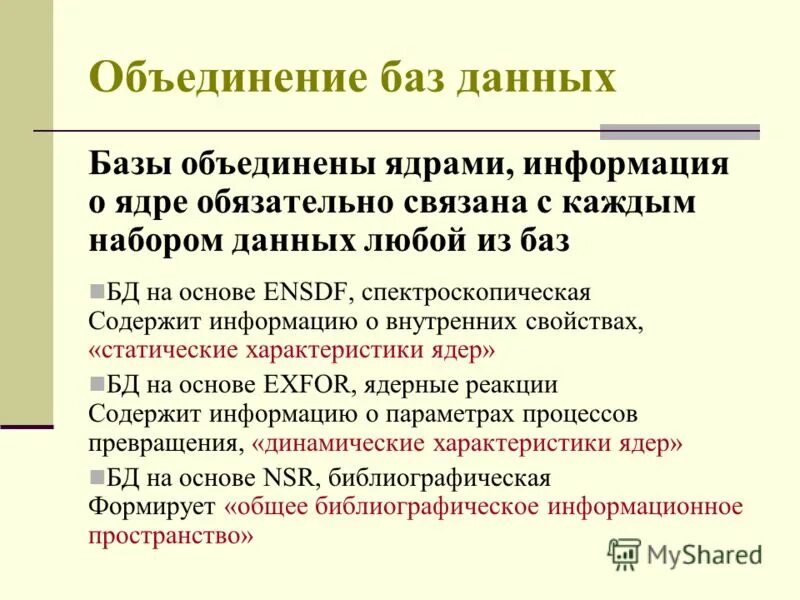 Объединение баз данных

Базы объединены ядрами, информация о ядре обязательно связана с каждым набором данных любой из баз

БД на основе ENSDF, спектроскопическая
Содержит информацию о внутренних свойствах, «статические характеристики ядер»

БД на основе EXFOR, ядерные реакции
Содержит информацию о параметрах процессов превращения, «динамические характеристики ядер»

БД на основе NSR, библиографическая
Формирует «общее библиографическое информационное пространство»

MyShared